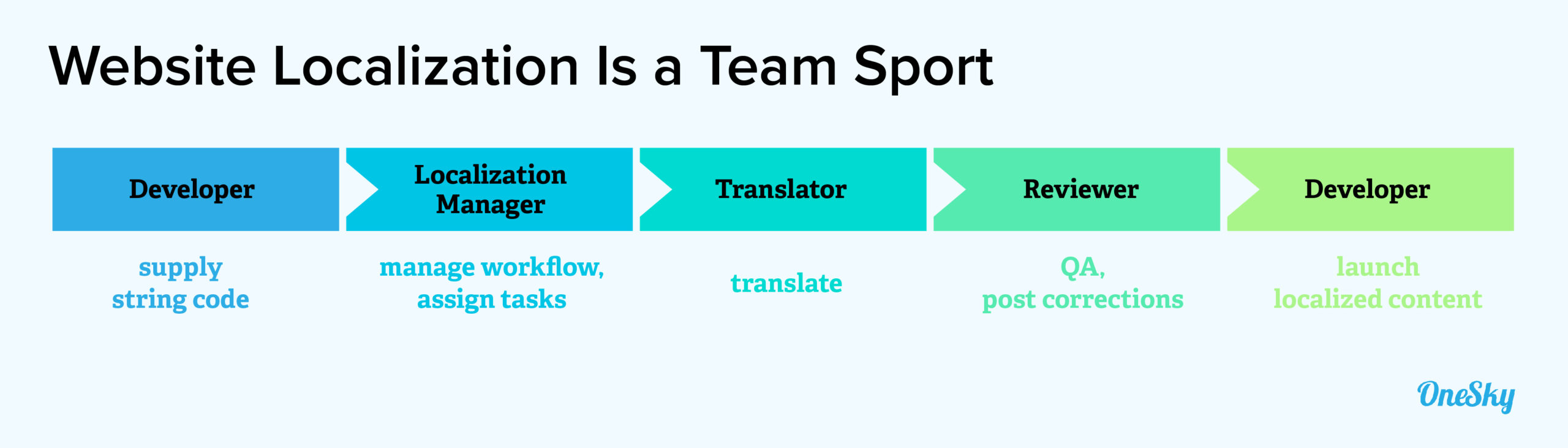 Website Localization Is a Team Sport

Developer

supply string code

Localization Manager

manage workflow, assign tasks

Translator

translate

Reviewer

QA, post corrections

Developer

launch localized content

OneSky